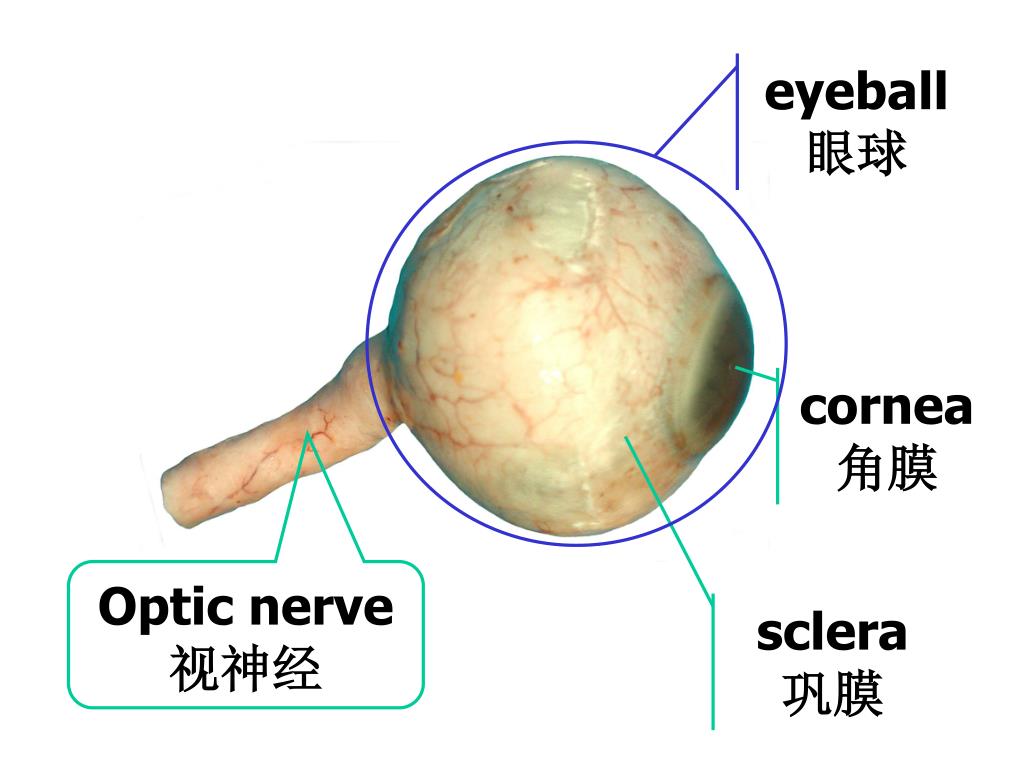 eyeball
眼球

cornea
角膜

Optic nerve
视神经

sclera
巩膜